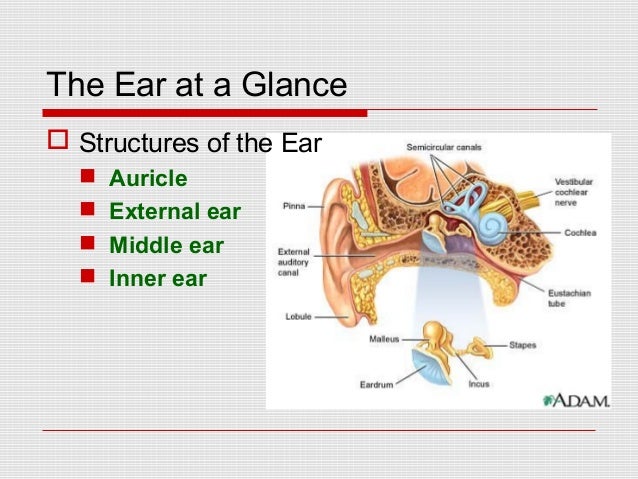 The Ear at a Glance

Structures of the Ear
Auricle
External ear
Middle ear
Inner ear

Semicircular canals
Vestibular cochlear nerve
Pinna
Cochlea
External auditory canal
Eustachian tube
Lobule
Malleus
Stapes
Eardrum
Incus
ADAM.